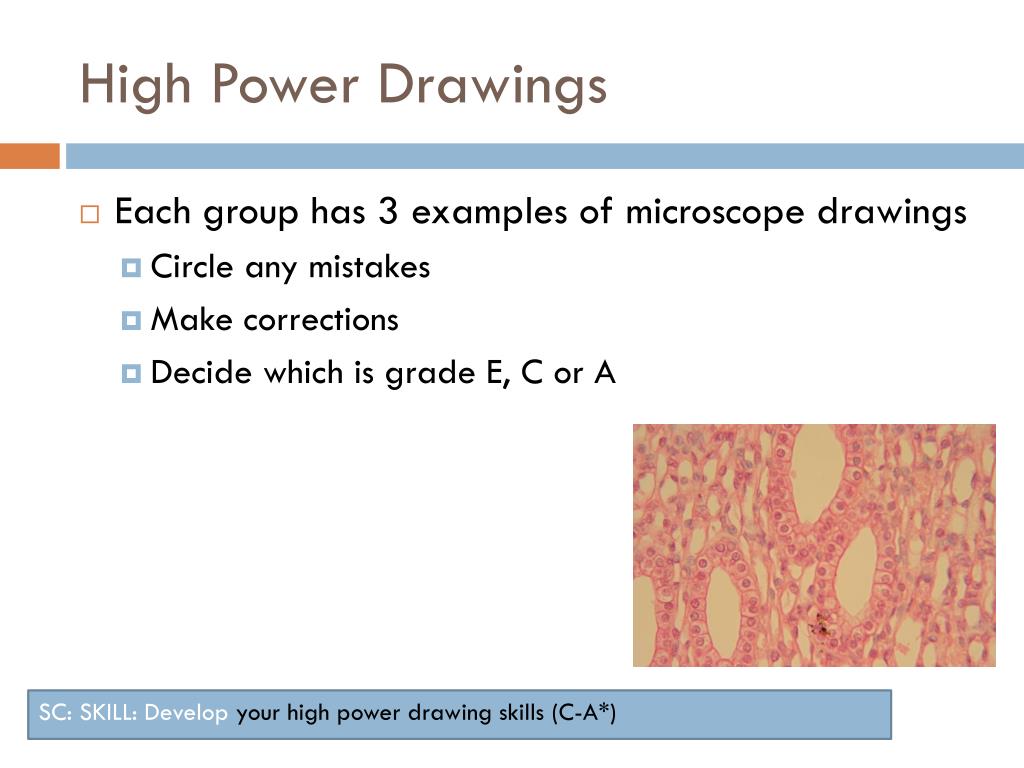 High Power Drawings

Each group has 3 examples of microscope drawings

Circle any mistakes

Make corrections

Decide which is grade E, C or A

SC: SKILL: Develop your high power drawing skills (C-A*)